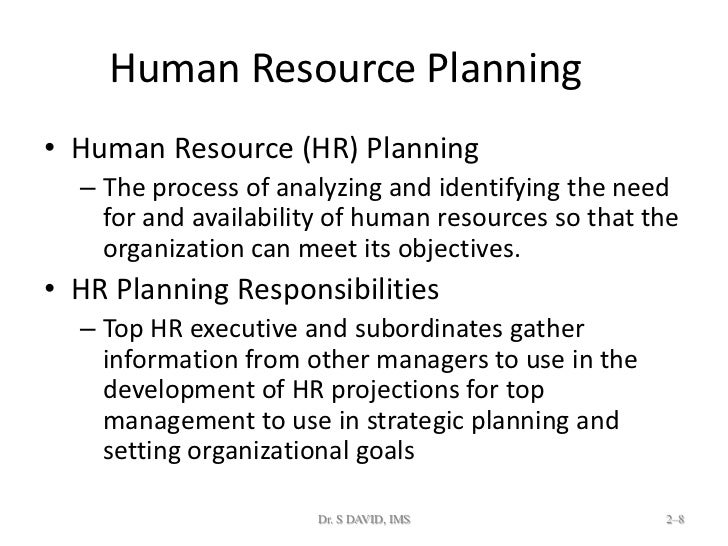 Human Resource Planning

• Human Resource (HR) Planning
– The process of analyzing and identifying the need for and availability of human resources so that the organization can meet its objectives.

• HR Planning Responsibilities
– Top HR executive and subordinates gather information from other managers to use in the development of HR projections for top management to use in strategic planning and setting organizational goals

Dr. S DAVID, IMS

2–8